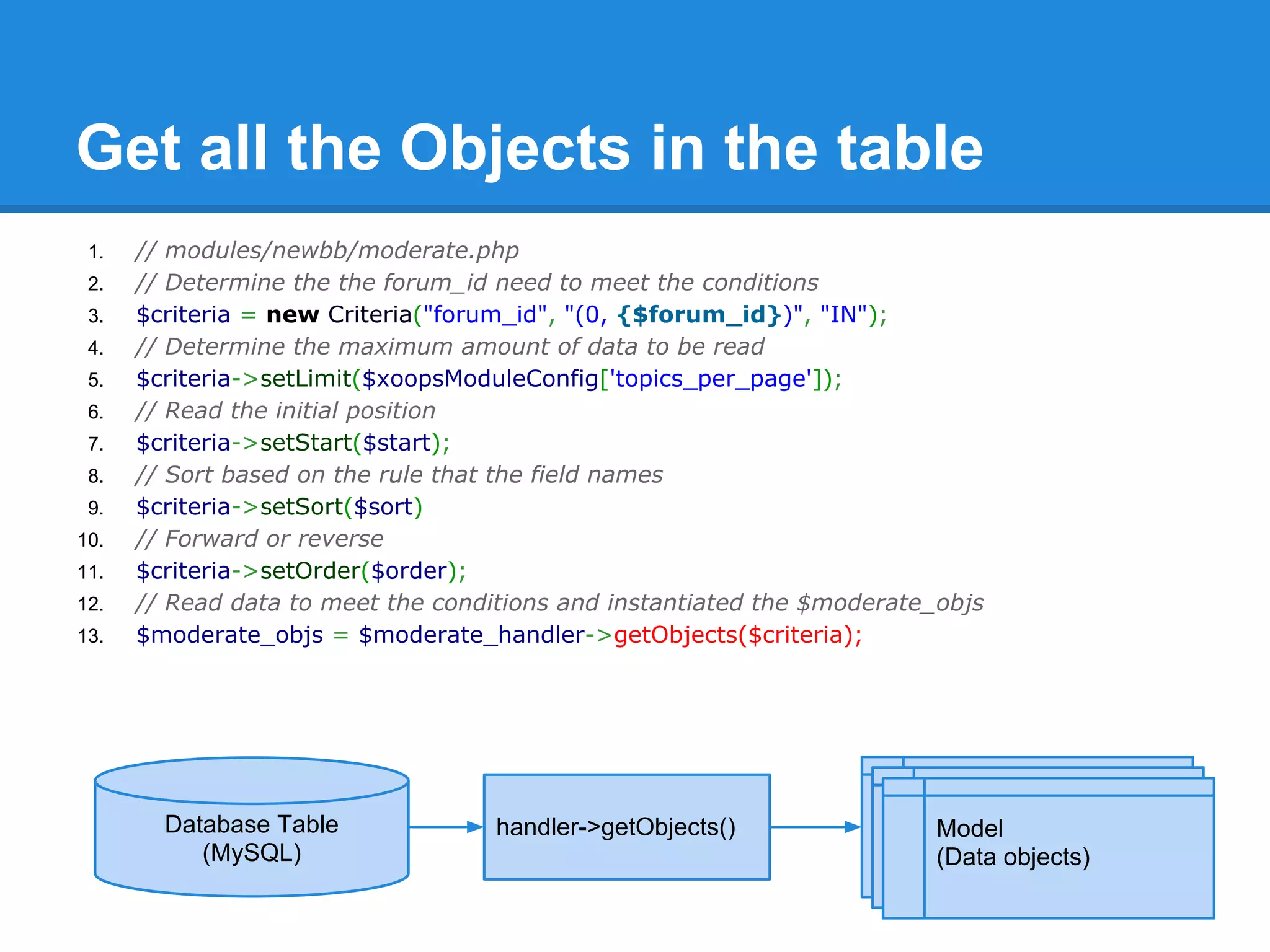 Get all the Objects in the table

1. // modules/newbb/moderate.php
2. // Determine the the forum_id need to meet the conditions
3. $criteria = new Criteria("forum_id", "(0, {$forum_id})", "IN");
4. // Determine the maximum amount of data to be read
5. $criteria->setLimit($xoopsModuleConfig['topics_per_page']);
6. // Read the initial position
7. $criteria->setStart($start);
8. // Sort based on the rule that the field names
9. $criteria->setSort($sort)
10. // Forward or reverse
11. $criteria->setOrder($order);
12. // Read data to meet the conditions and instantiated the $moderate_objs
13. $moderate_objs = $moderate_handler->getObjects($criteria);

Database Table
(MySQL)

handler->getObjects()

Model
(Data objects)